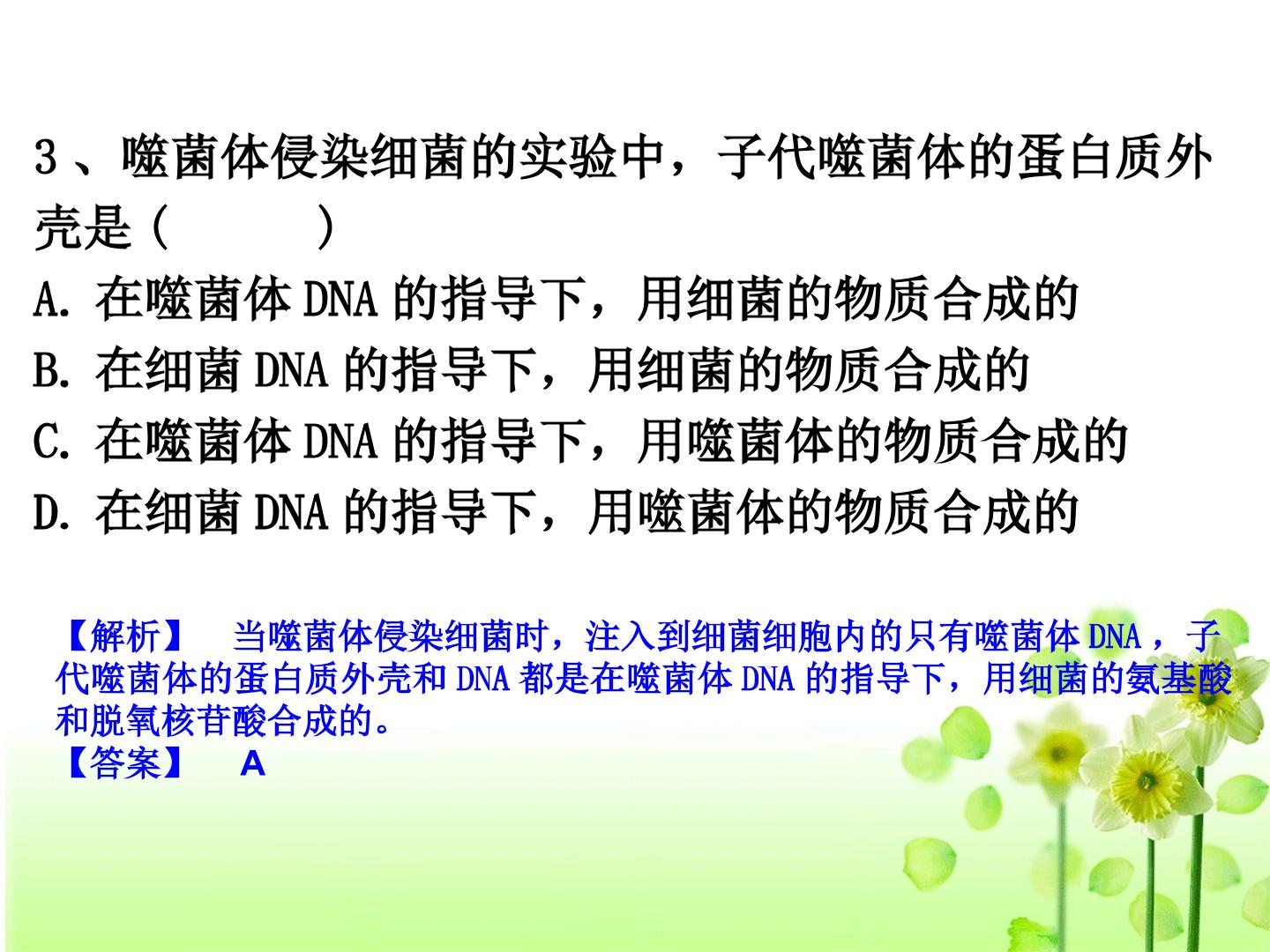 3、噬菌体侵染细菌的实验中，子代噬菌体的蛋白质外壳是（    ）

A.在噬菌体DNA的指导下，用细菌的物质合成的

B.在细菌DNA的指导下，用细菌的物质合成的

C.在噬菌体DNA的指导下，用噬菌体的物质合成的

D.在细菌DNA的指导下，用噬菌体的物质合成的

【解析】 当噬菌体侵染细菌时，注入到细菌细胞内的只有噬菌体DNA，子代噬菌体的蛋白质外壳和DNA都是在噬菌体DNA的指导下，用细菌的氨基酸和脱氧核苷酸合成的。

【答案】 A